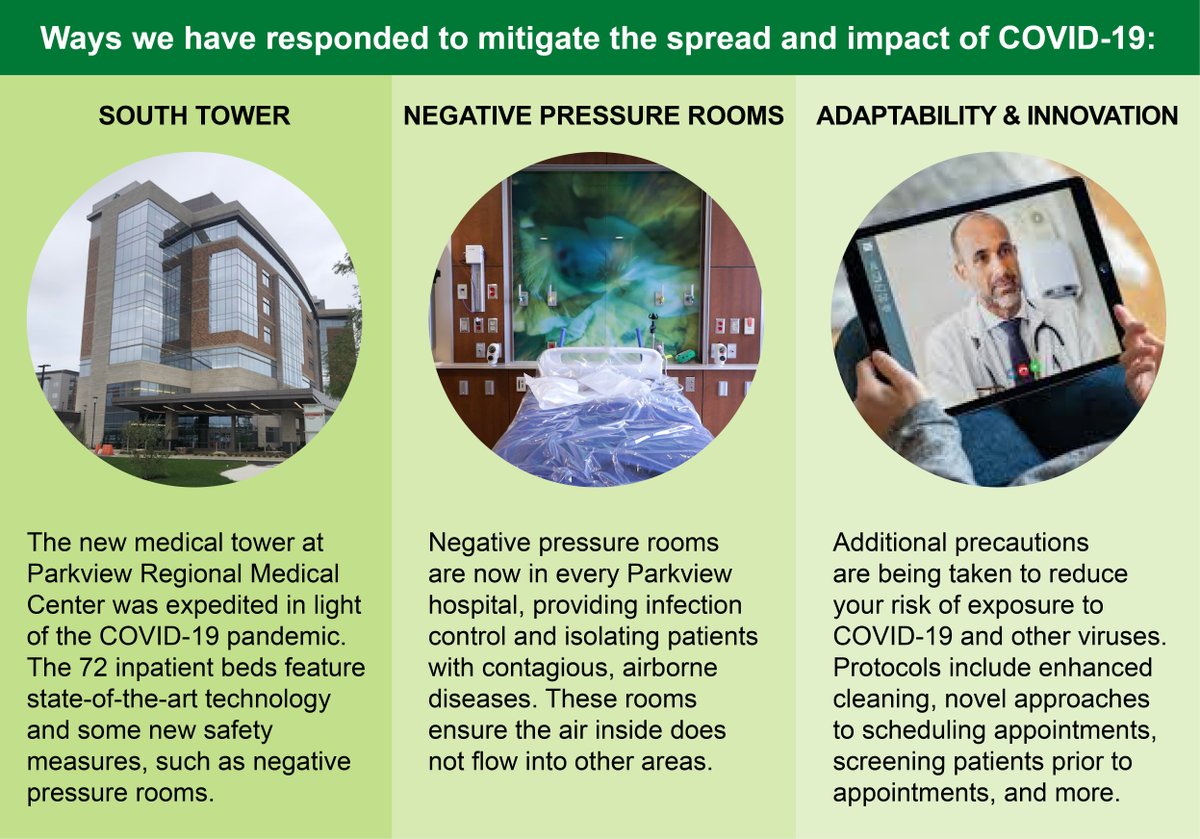 Ways we have responded to mitigate the spread and impact of COVID-19:

SOUTH TOWER

The new medical tower at Parkview Regional Medical Center was expedited in light of the COVID-19 pandemic. The 72 inpatient beds feature state-of-the-art technology and some new safety measures, such as negative pressure rooms.

NEGATIVE PRESSURE ROOMS

Negative pressure rooms are now in every Parkview hospital, providing infection control and isolating patients with contagious, airborne diseases. These rooms ensure the air inside does not flow into other areas.

ADAPTABILITY & INNOVATION

Additional precautions are being taken to reduce your risk of exposure to COVID-19 and other viruses. Protocols include enhanced cleaning, novel approaches to scheduling appointments, screening patients prior to appointments, and more.